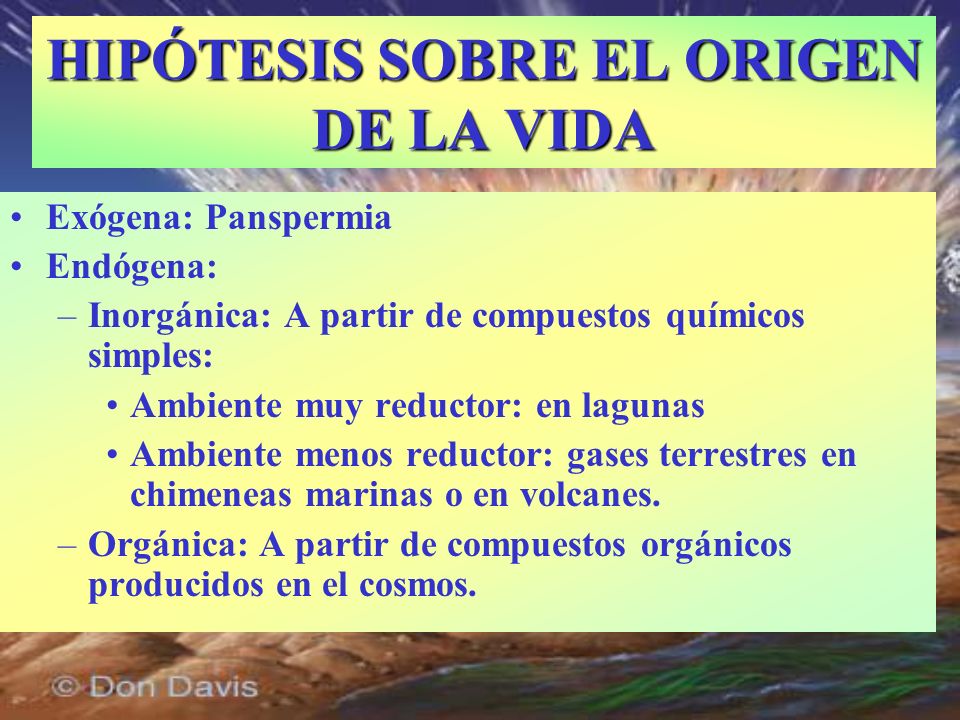 HIPÓTESIS SOBRE EL ORIGEN DE LA VIDA

• Exógena: Panspermia
• Endógena:
– Inorgánica: A partir de compuestos químicos simples:
• Ambiente muy reductor: en lagunas
• Ambiente menos reductor: gases terrestres en chimeneas marinas o en volcanes.
– Orgánica: A partir de compuestos orgánicos producidos en el cosmos.

© Don Davis